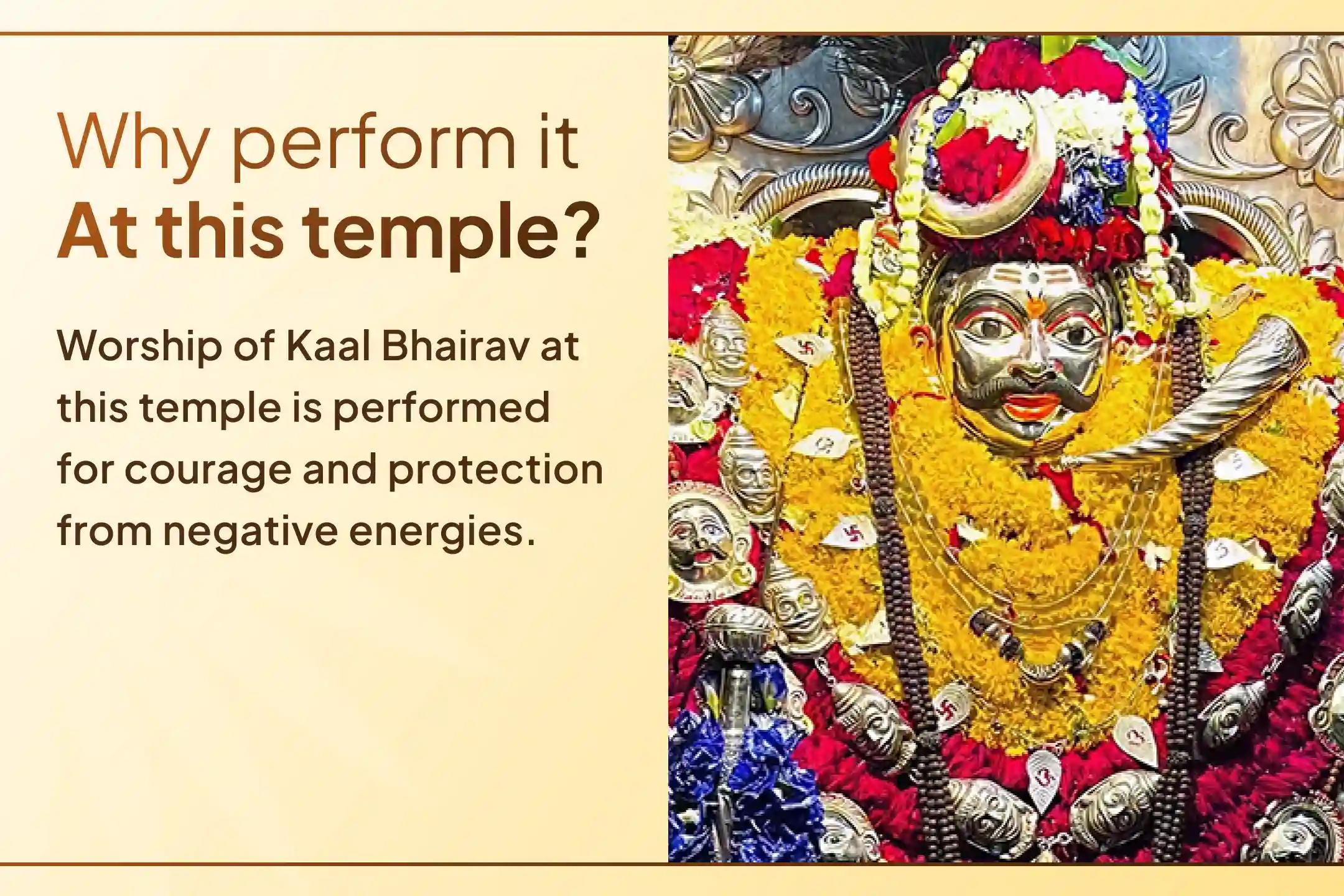 Why perform it
At this temple?

Worship of Kaal Bhairav at this temple is performed for courage and protection from negative energies.